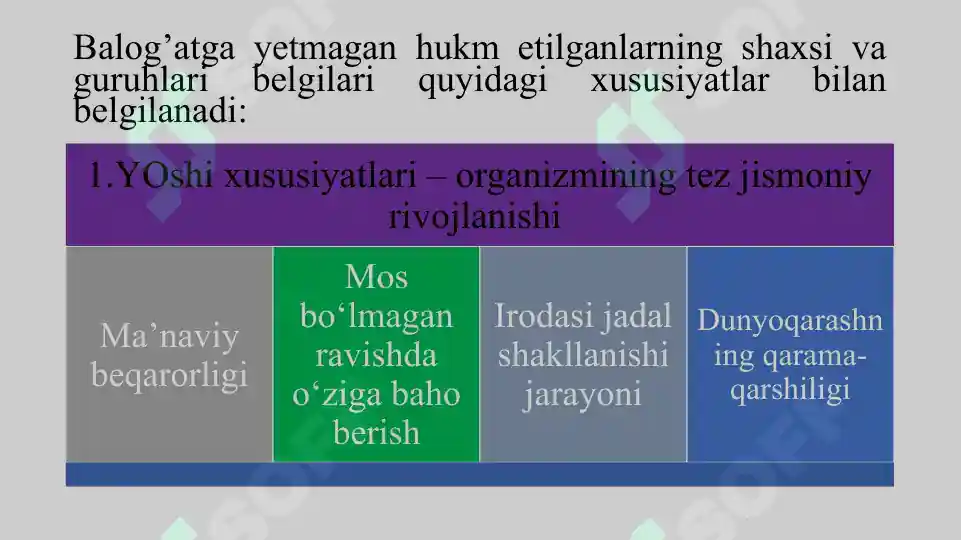 Balog’atga yetmagan hukm etilganlarning shaxsi va guruhlari belgilari quyidagi xususiyatlar bilan belgilanadi:

1.YOshi xususiyatlari – organizmining tez jismoniy rivojlanishi

Ma’naviy beqarorligi

Mos bo‘lmagan ravishda o‘ziga baho berish

Irodasi jadal shakllanishi jarayoni

Dunyoqarashning qarama-qarshiligi